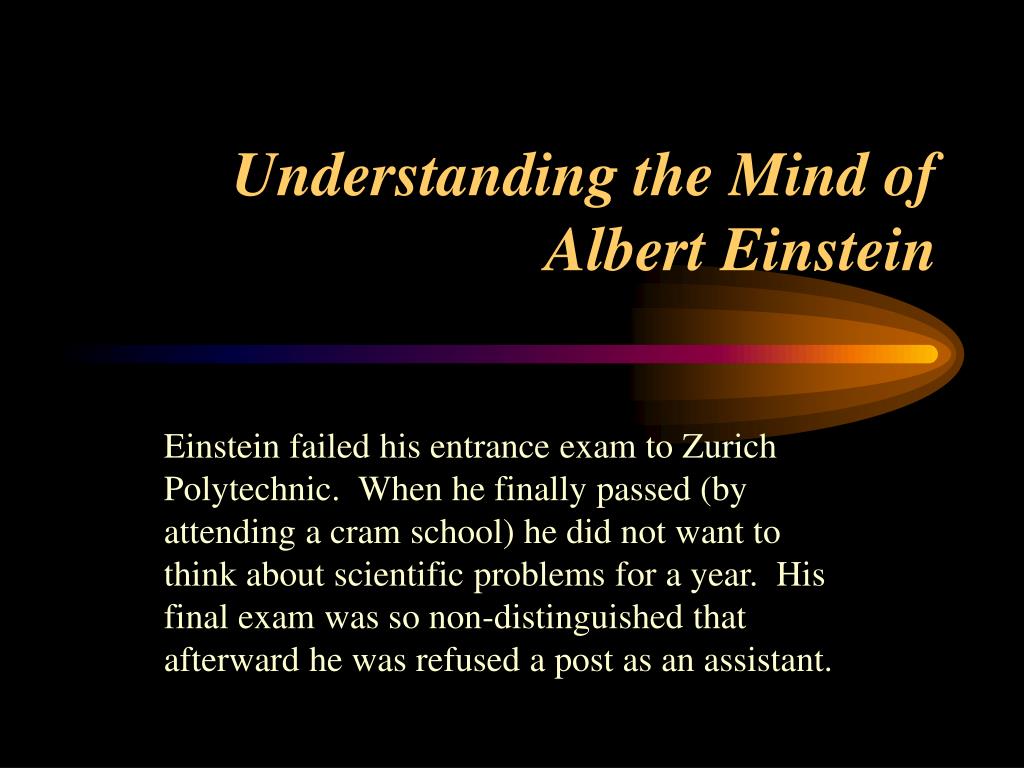 Understanding the Mind of Albert Einstein

Einstein failed his entrance exam to Zurich Polytechnic. When he finally passed (by attending a cram school) he did not want to think about scientific problems for a year. His final exam was so non-distinguished that afterward he was refused a post as an assistant.